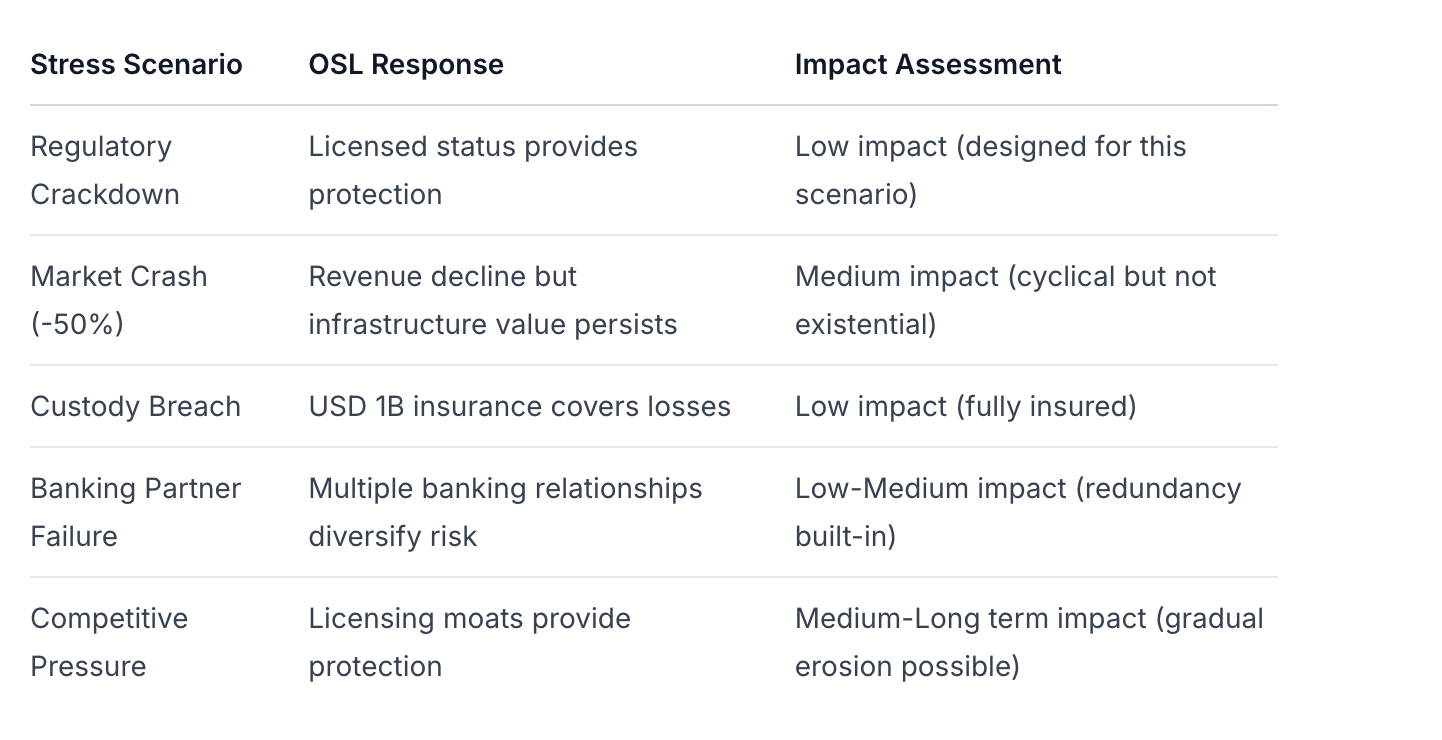 | Stress Scenario | OSL Response | Impact Assessment |
|---|---|---|
| Regulatory Crackdown | Licensed status provides protection | Low impact (designed for this scenario) |
| Market Crash (-50%) | Revenue decline but infrastructure value persists | Medium impact (cyclical but not existential) |
| Custody Breach | USD 1B insurance covers losses | Low impact (fully insured) |
| Banking Partner Failure | Multiple banking relationships diversify risk | Low-Medium impact (redundancy built-in) |
| Competitive Pressure | Licensing moats provide protection | Medium-Long term impact (gradual erosion possible) |